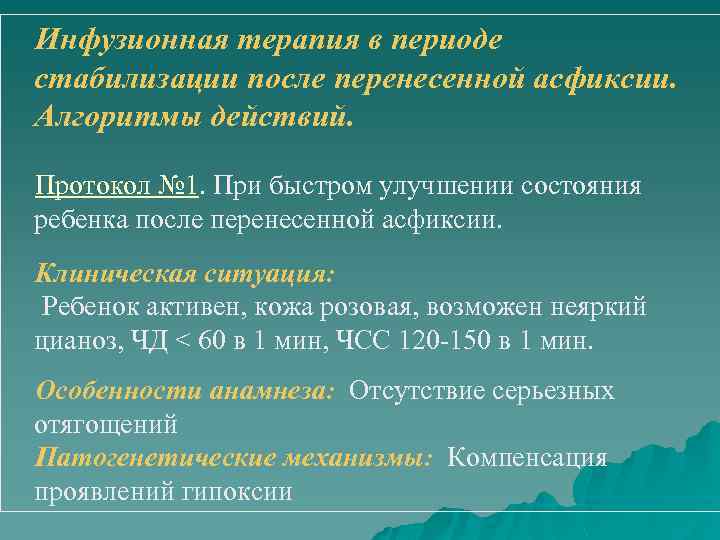 Инфузионная терапия в периоде стабилизации после перенесенной асфиксии. Алгоритмы действий.

Протокол №1. При быстром улучшении состояния ребенка после перенесенной асфиксии.

Клиническая ситуация:
Ребенок активен, кожа розовая, возможен неяркий цианоз, ЧД < 60 в 1 мин, ЧСС 120-150 в 1 мин.

Особенности анамнеза: Отсутствие серьезных отягощений
Патогенетические механизмы: Компенсация проявлений гипоксии